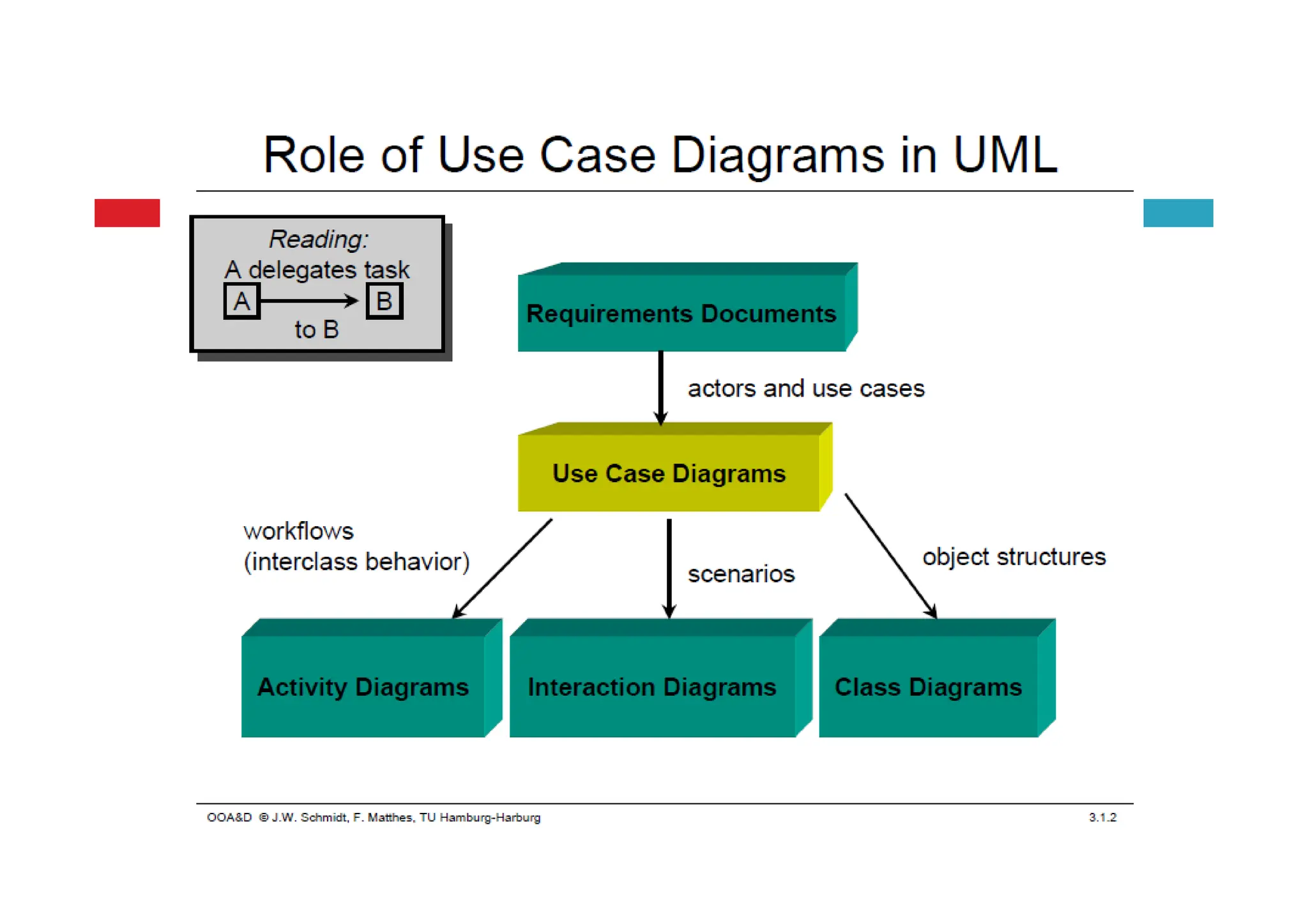 Role of Use Case Diagrams in UML

Reading:
A delegates task
A
B
to B

Requirements Documents

actors and use cases

Use Case Diagrams

workflows
(interclass behavior)

scenarios

object structures

Activity Diagrams

Interaction Diagrams

Class Diagrams

OOA&D © J.W. Schmidt, F. Matthes, TU Hamburg-Harburg

3.1.2